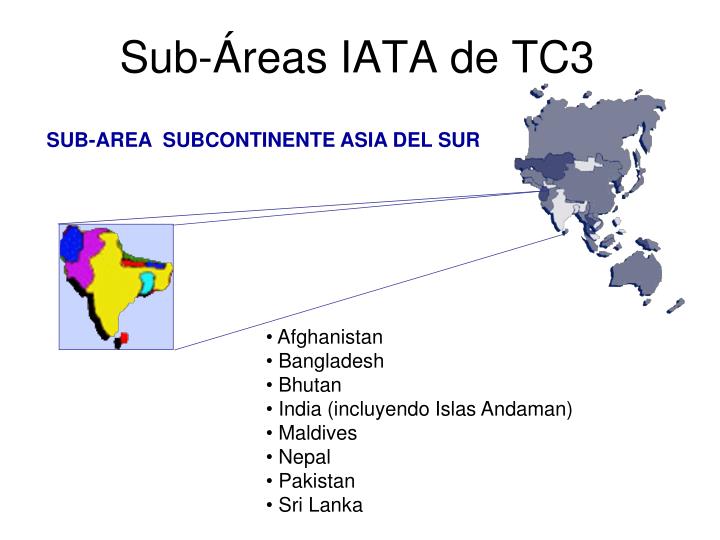 Sub-Áreas IATA de TC3

SUB-AREA SUBCONTINENTE ASIA DEL SUR

• Afghanistan
• Bangladesh
• Bhutan
• India (incluyendo Islas Andaman)
• Maldives
• Nepal
• Pakistan
• Sri Lanka